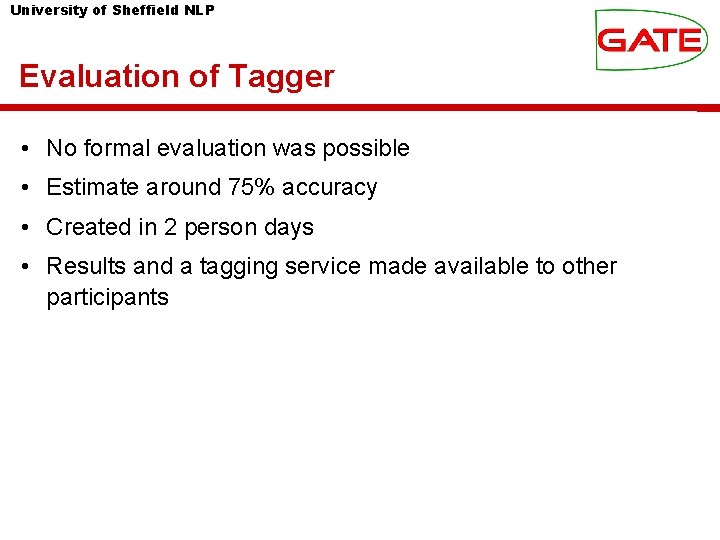 University of Sheffield NLP

GATE

Evaluation of Tagger

• No formal evaluation was possible
• Estimate around 75% accuracy
• Created in 2 person days
• Results and a tagging service made available to other participants